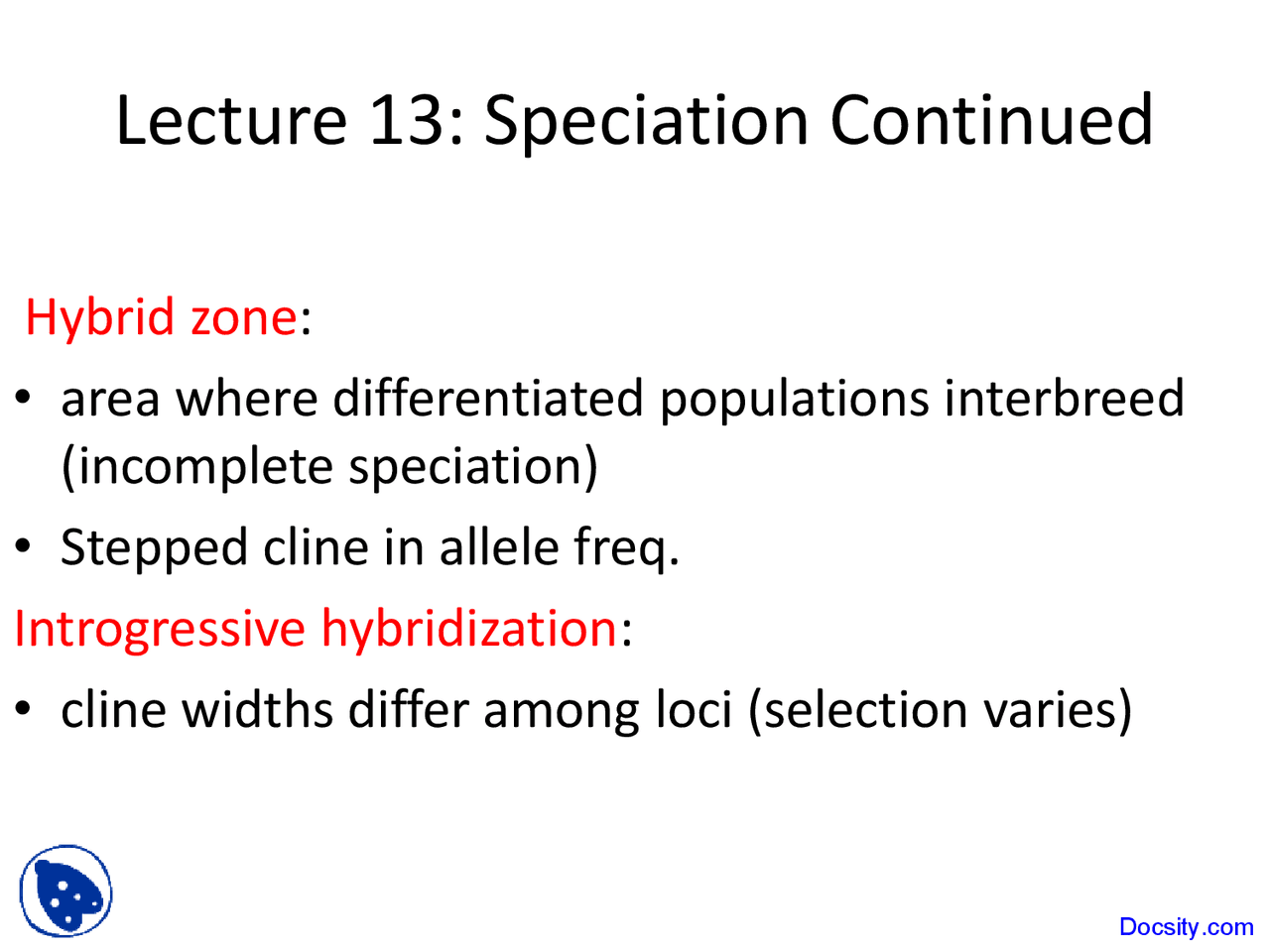 Lecture 13: Speciation Continued

Hybrid zone:

• area where differentiated populations interbreed (incomplete speciation)

• Stepped cline in allele freq.

Introgressive hybridization:

• cline widths differ among loci (selection varies)

Docsity.com